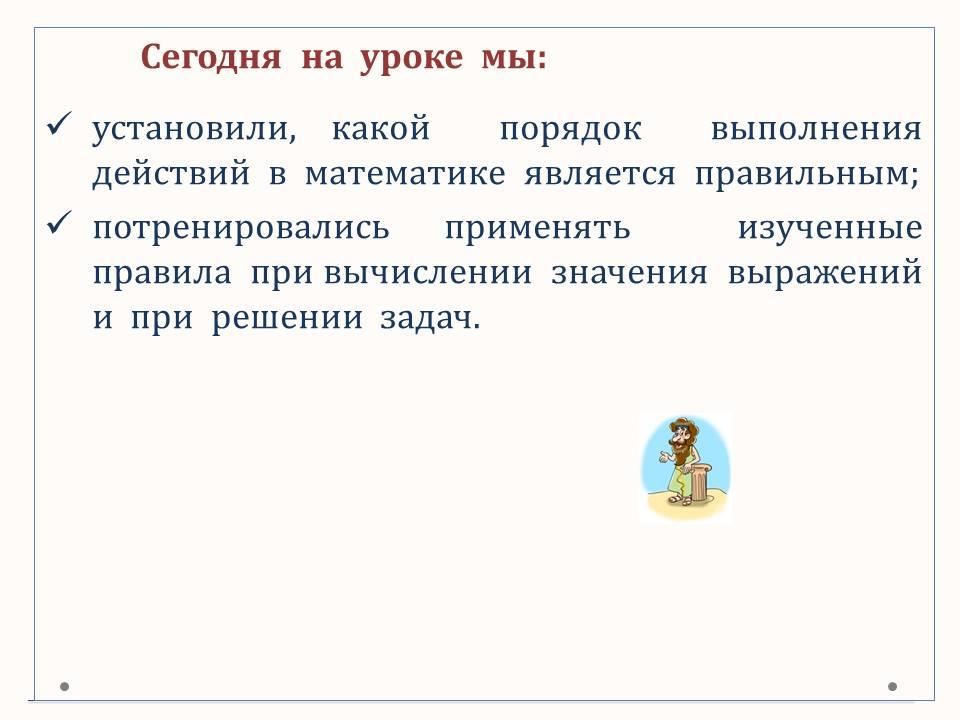 Сегодня на уроке мы:

✓ установили, какой порядок выполнения действий в математике является правильным;

✓ потренировались применять изученные правила при вычислении значения выражений и при решении задач.